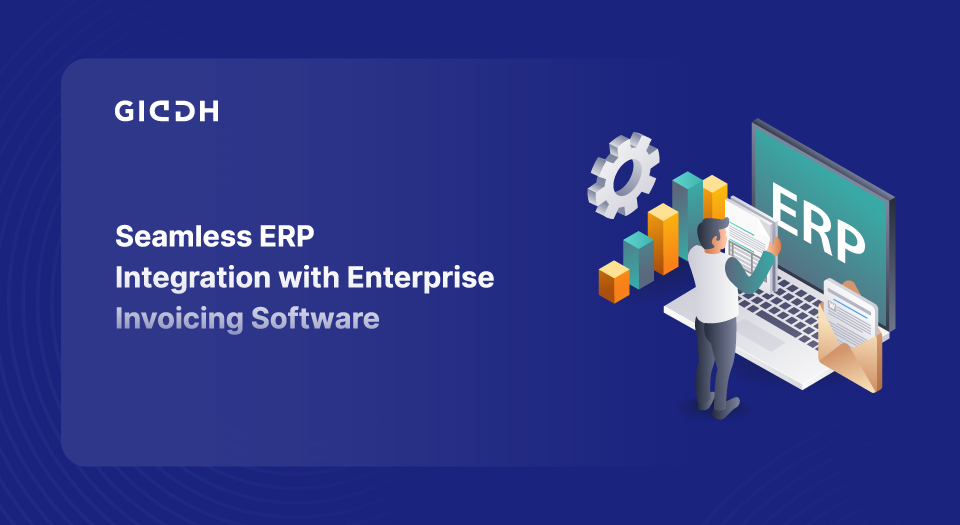 GIDDH

Seamless ERP Integration with Enterprise Invoicing Software

ERP